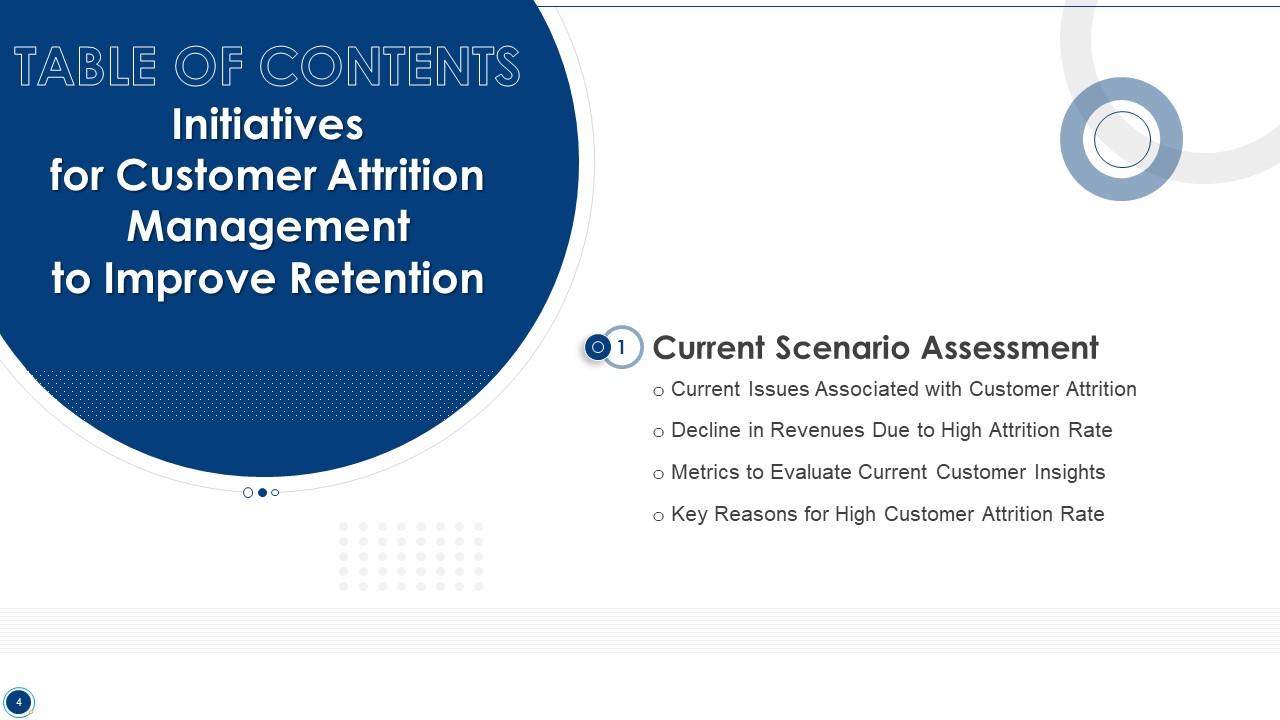 TABLE OF CONTENTS
Initiatives for Customer Attrition Management to Improve Retention

1 Current Scenario Assessment

○ Current Issues Associated with Customer Attrition
○ Decline in Revenues Due to High Attrition Rate
○ Metrics to Evaluate Current Customer Insights
○ Key Reasons for High Customer Attrition Rate

4